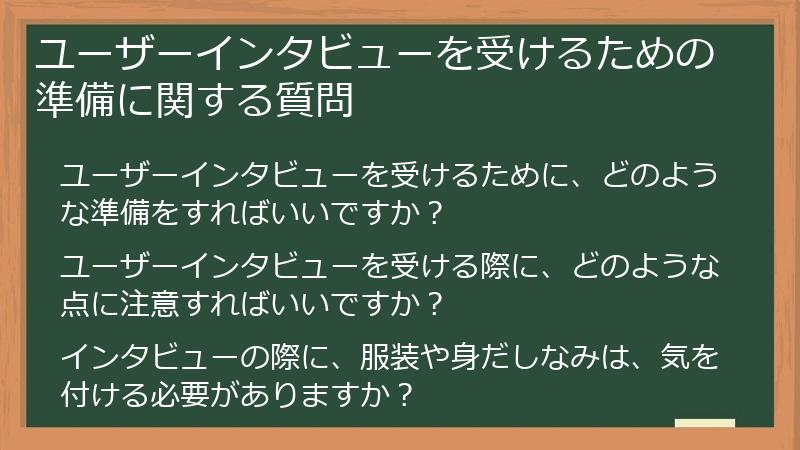 ユーザーインタビューを受けるための準備に関する質問

ユーザーインタビューを受けるために、どのような準備をすればいいですか？

ユーザーインタビューを受ける際に、どのような点に注意すればいいですか？

インタビューの際に、服装や身だしなみは、気を付ける必要がありますか？